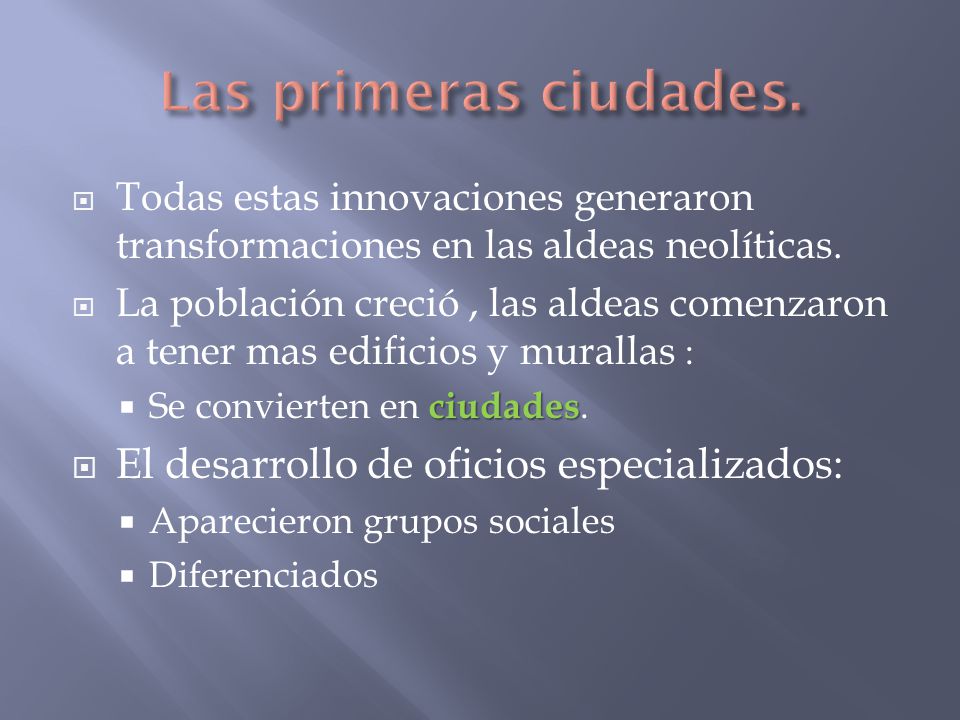 Las primeras ciudades.

Todas estas innovaciones generaron transformaciones en las aldeas neolíticas.

La población creció , las aldeas comenzaron a tener mas edificios y murallas :

Se convierten en ciudades.

El desarrollo de oficios especializados:

Aparecieron grupos sociales

Diferenciados